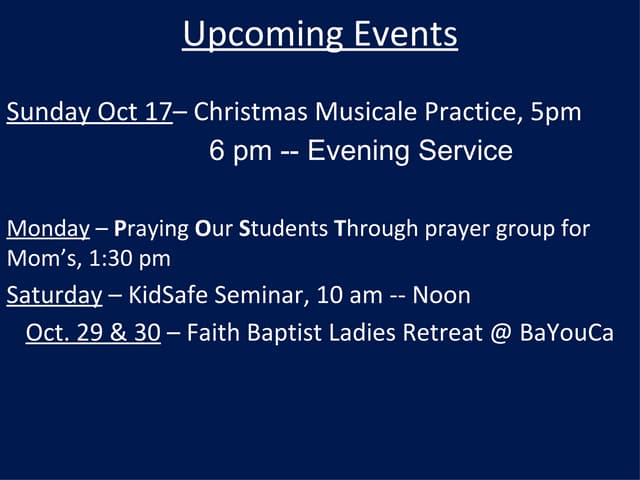 Upcoming Events

Sunday Oct 17– Christmas Musicale Practice, 5pm
6 pm -- Evening Service

Monday – Praying Our Students Through prayer group for Mom’s, 1:30 pm

Saturday – KidSafe Seminar, 10 am -- Noon

Oct. 29 & 30 – Faith Baptist Ladies Retreat @ BaYouCa